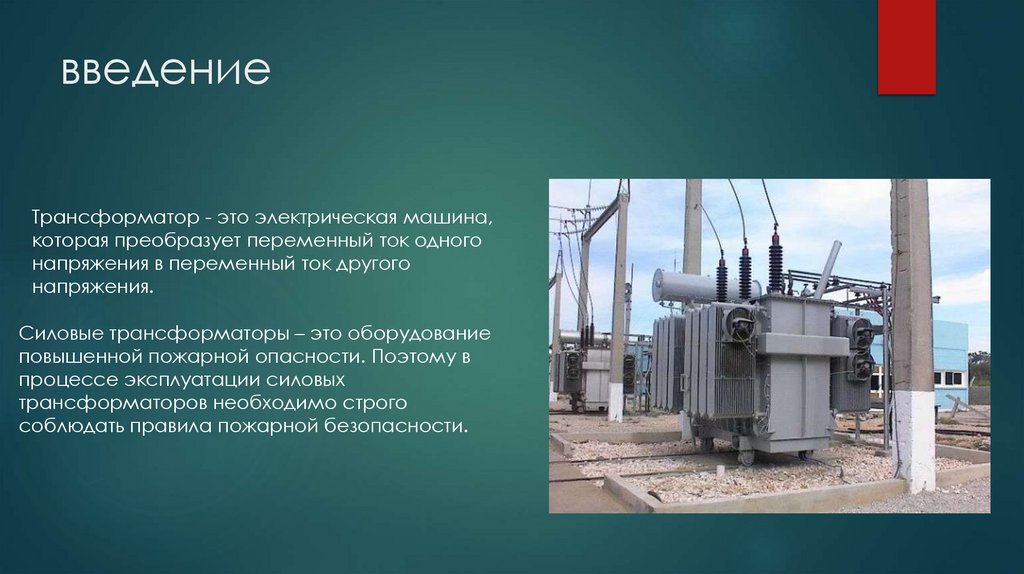 введение

Трансформатор - это электрическая машина, которая преобразует переменный ток одного напряжения в переменный ток другого напряжения.

Силовые трансформаторы – это оборудование повышенной пожарной опасности. Поэтому в процессе эксплуатации силовых трансформаторов необходимо строго соблюдать правила пожарной безопасности.